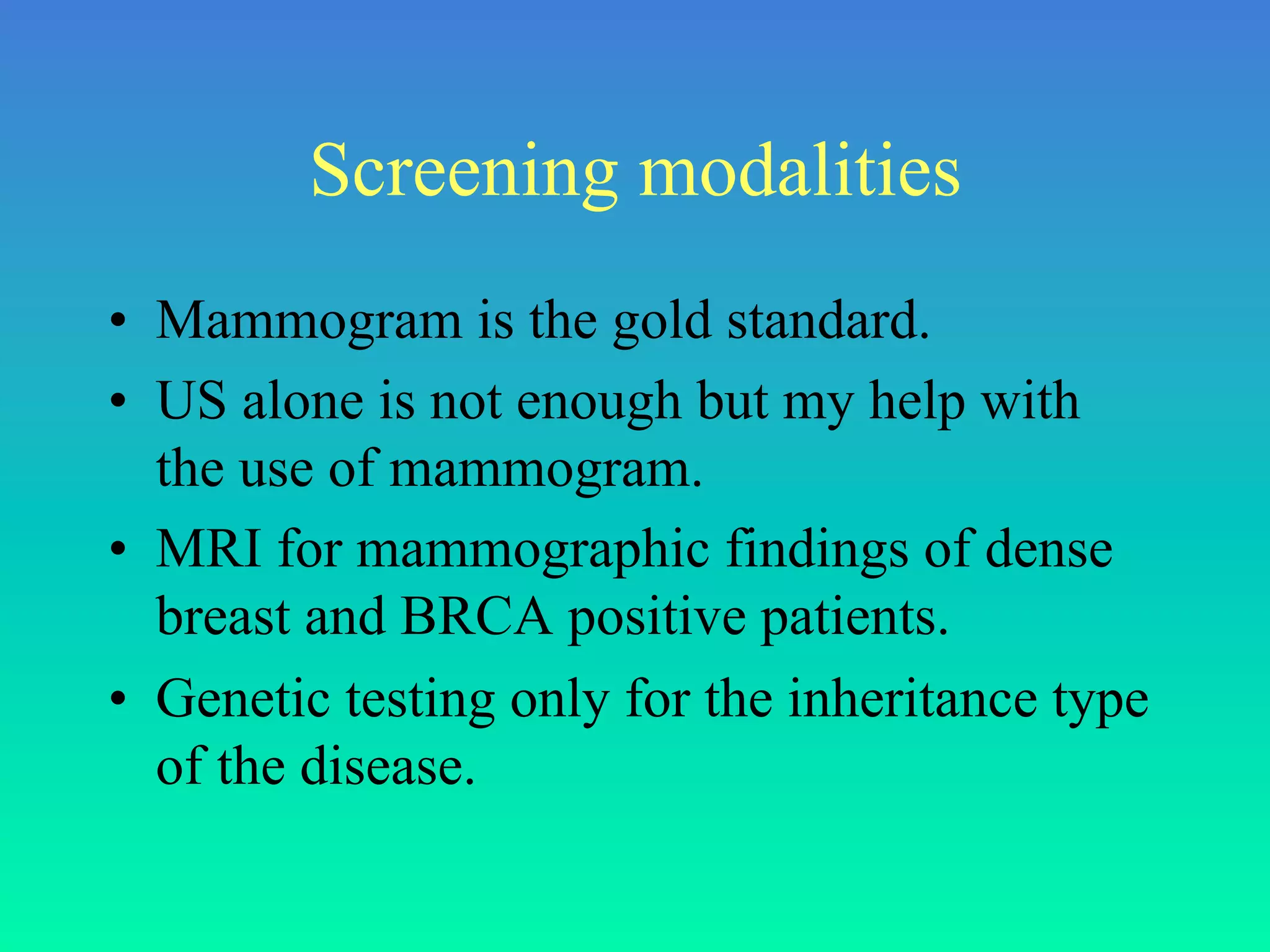 Screening modalities

• Mammogram is the gold standard.
• US alone is not enough but my help with the use of mammogram.
• MRI for mammographic findings of dense breast and BRCA positive patients.
• Genetic testing only for the inheritance type of the disease.